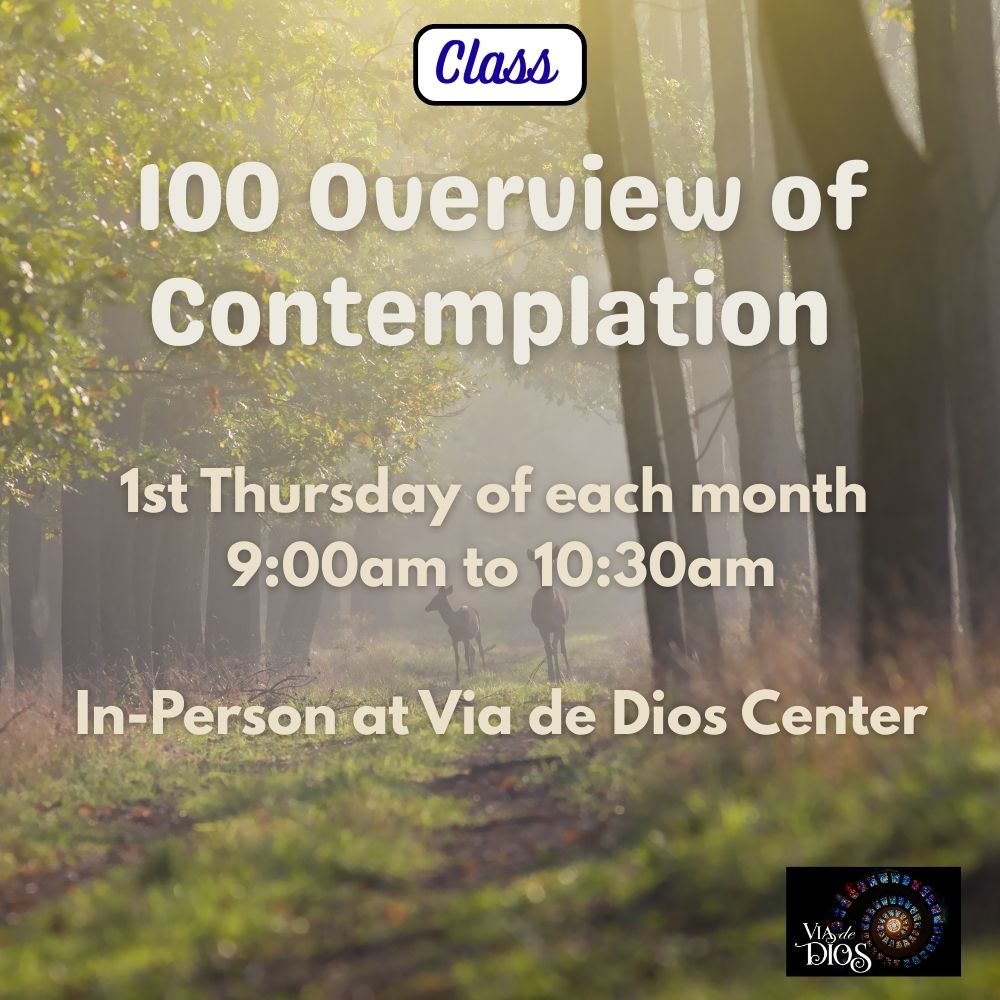 Class

100 Overview of Contemplation

1st Thursday of each month
9:00am to 10:30am

In-Person at Via de Dios Center

Via de DIOS